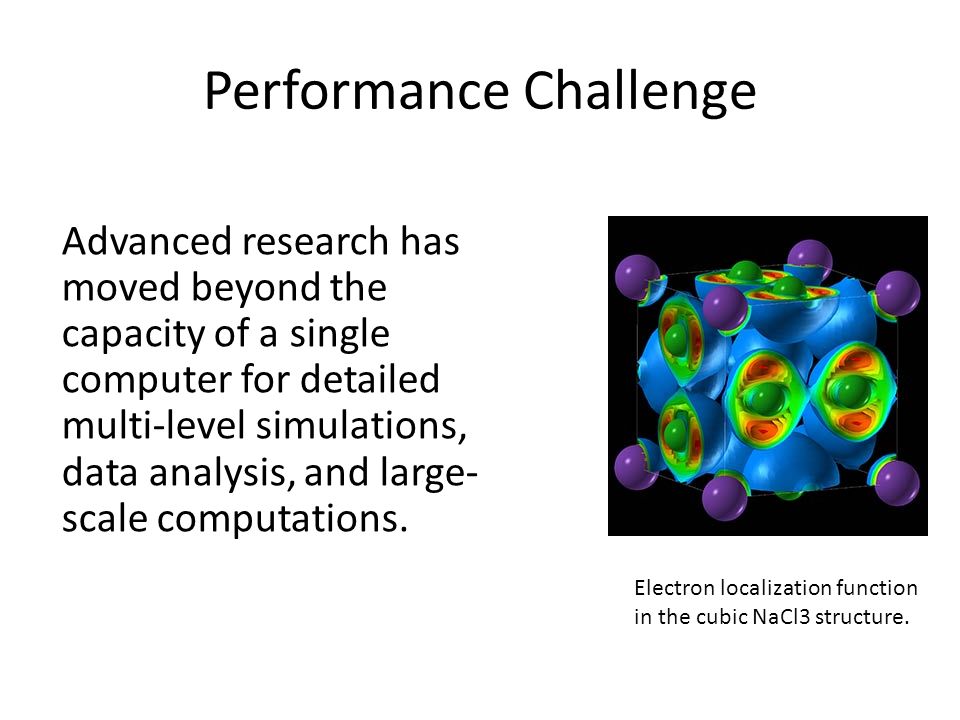 Performance Challenge

Advanced research has moved beyond the capacity of a single computer for detailed multi-level simulations, data analysis, and large-scale computations.

Electron localization function in the cubic NaCl3 structure.